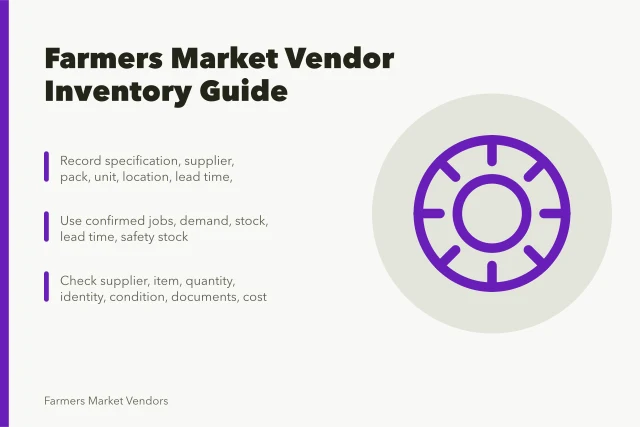 Farmers Market Vendor Inventory Guide

Record specification, supplier, pack, unit, location, lead time,

Use confirmed jobs, demand, stock, lead time, safety stock

Check supplier, item, quantity, identity, condition, documents, cost

Farmers Market Vendors